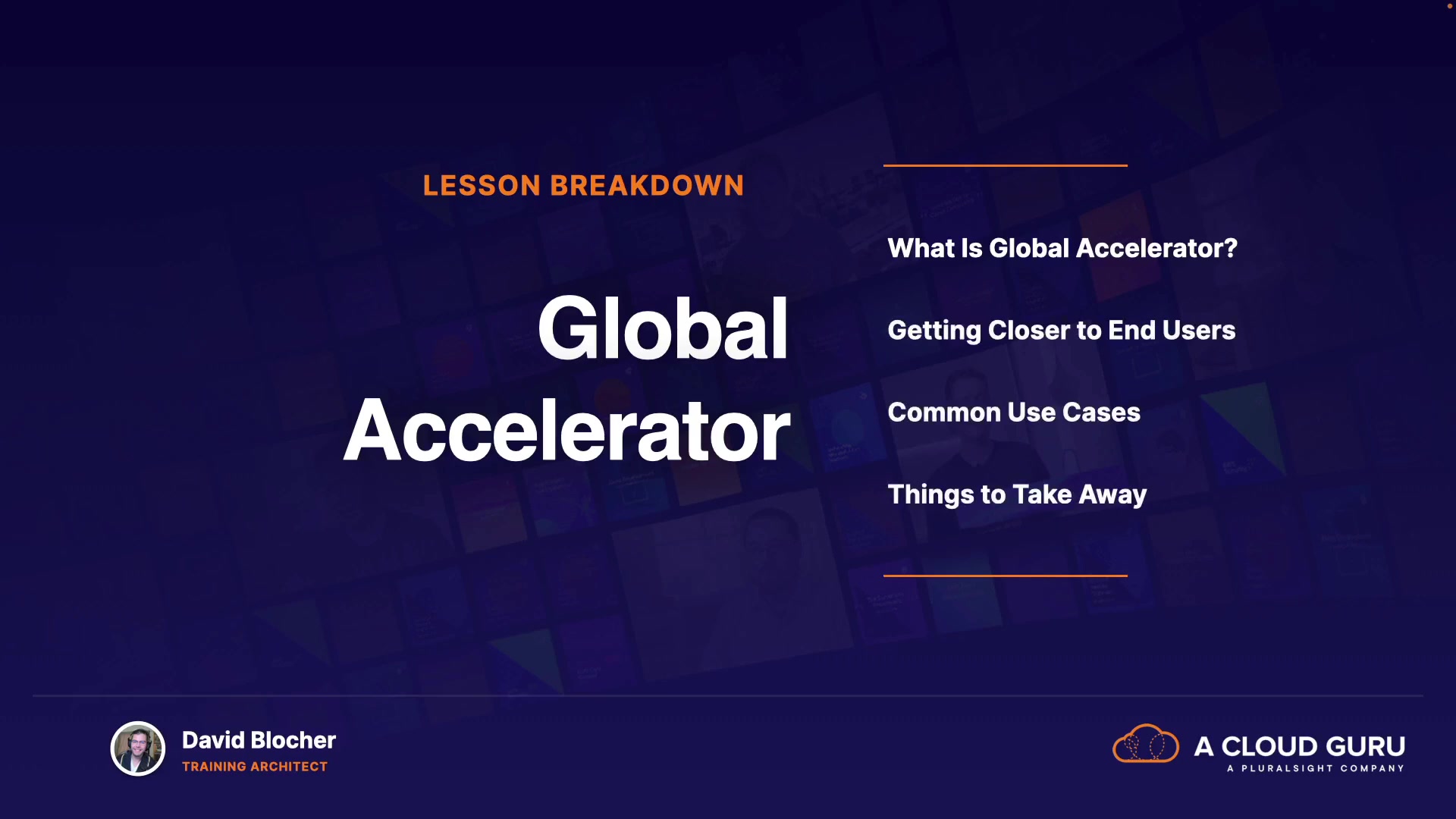 LESSON BREAKDOWN

Global Accelerator

What Is Global Accelerator?

Getting Closer to End Users

Common Use Cases

Things to Take Away

David Blocher
TRAINING ARCHITECT

A CLOUD GURU
A PLURALSIGHT COMPANY